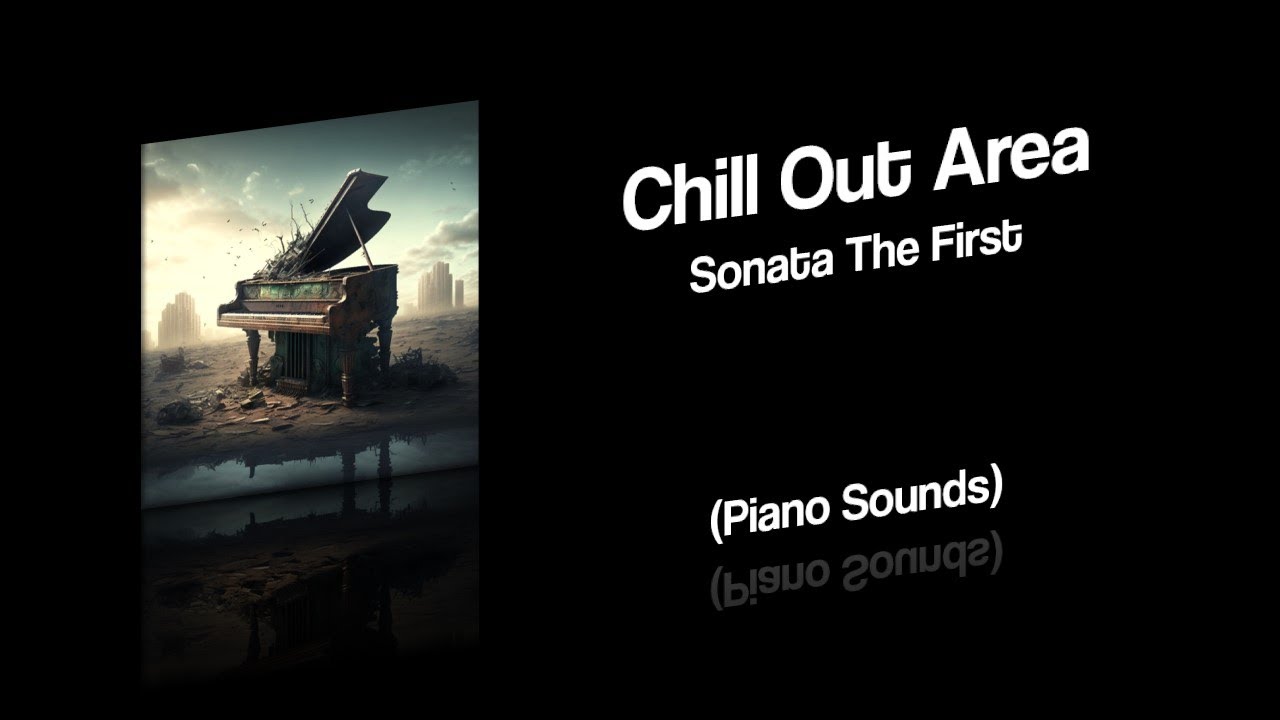 Chill Out Area
Sonata The First

(Piano Sounds)